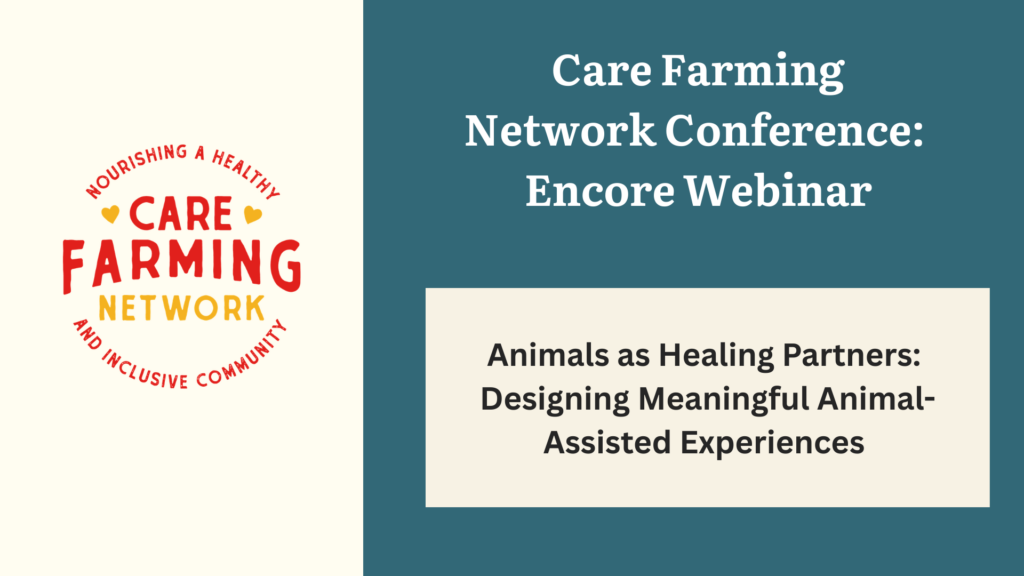 NOURISHING A HEALTHY
CARE
FARMING
NETWORK
AND INCLUSIVE COMMUNITY

Care Farming Network Conference: Encore Webinar

Animals as Healing Partners: Designing Meaningful Animal-Assisted Experiences